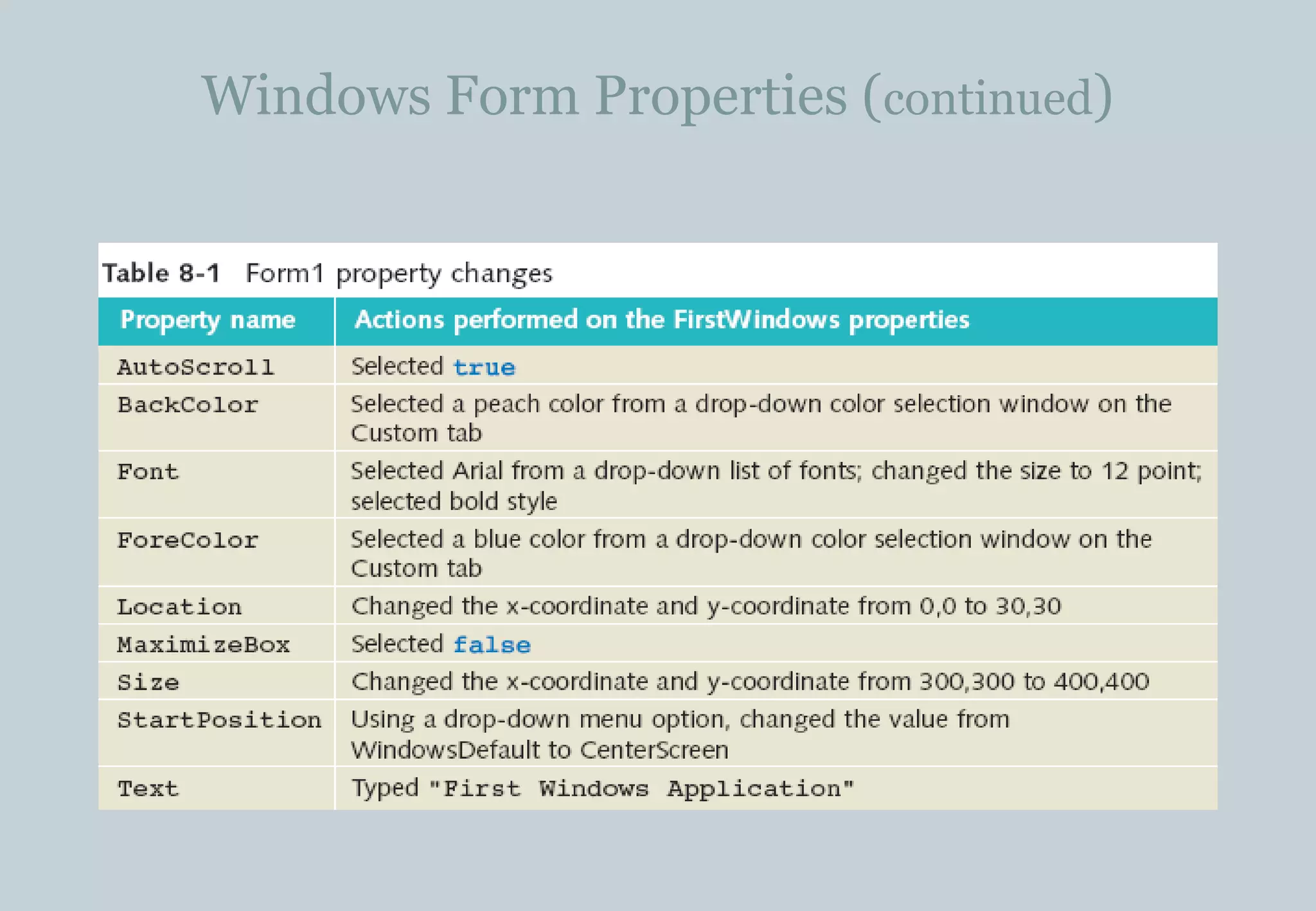 Windows Form Properties (continued)

Table 8-1 Form1 property changes

| Property name | Actions performed on the FirstWindows properties |
|---|---|
| AutoScroll | Selected true |
| BackColor | Selected a peach color from a drop-down color selection window on the Custom tab |
| Font | Selected Arial from a drop-down list of fonts; changed the size to 12 point; selected bold style |
| ForeColor | Selected a blue color from a drop-down color selection window on the Custom tab |
| Location | Changed the x-coordinate and y-coordinate from 0,0 to 30,30 |
| MaximizeBox | Selected false |
| Size | Changed the x-coordinate and y-coordinate from 300,300 to 400,400 |
| StartPosition | Using a drop-down menu option, changed the value from WindowsDefault to CenterScreen |
| Text | Typed "First Windows Application" |